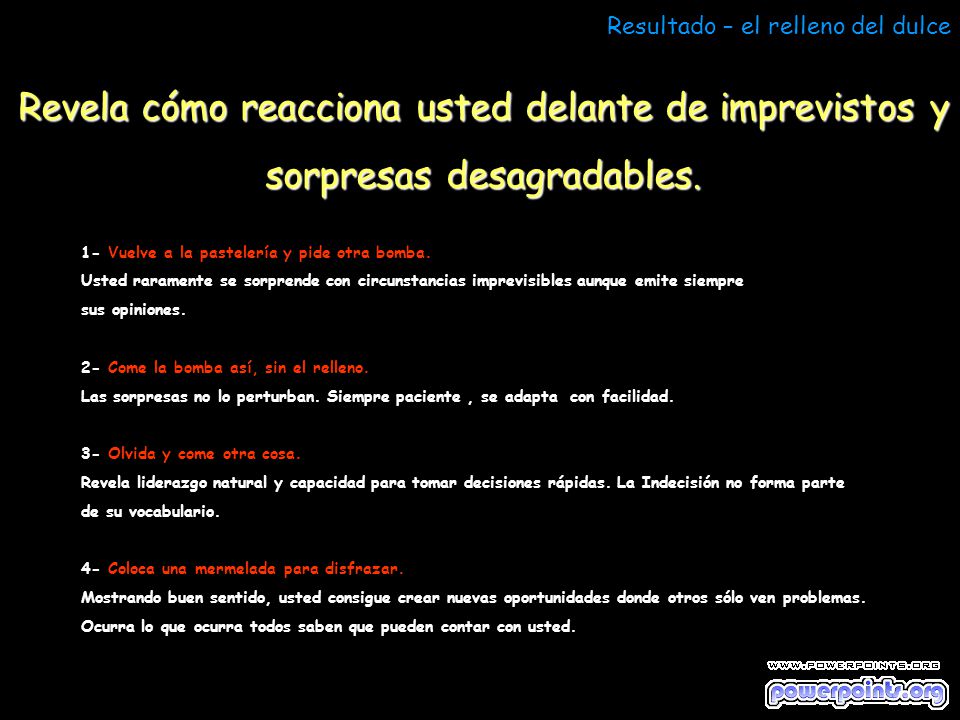 Resultado – el relleno del dulce

Revela cómo reacciona usted delante de imprevistos y sorpresas desagradables.

1- Vuelve a la pastelería y pide otra bomba.
Usted raramente se sorprende con circunstancias imprevisibles aunque emite siempre sus opiniones.

2- Come la bomba así, sin el relleno.
Las sorpresas no lo perturban. Siempre paciente , se adapta con facilidad.

3- Olvida y come otra cosa.
Revela liderazgo natural y capacidad para tomar decisiones rápidas. La Indecisión no forma parte de su vocabulario.

4- Coloca una mermelada para disfrazar.
Mostrando buen sentido, usted consigue crear nuevas oportunidades donde otros sólo ven problemas. Ocurra lo que ocurra todos saben que pueden contar con usted.

WWW.POWERPOINTS.ORG
powerpoints.org